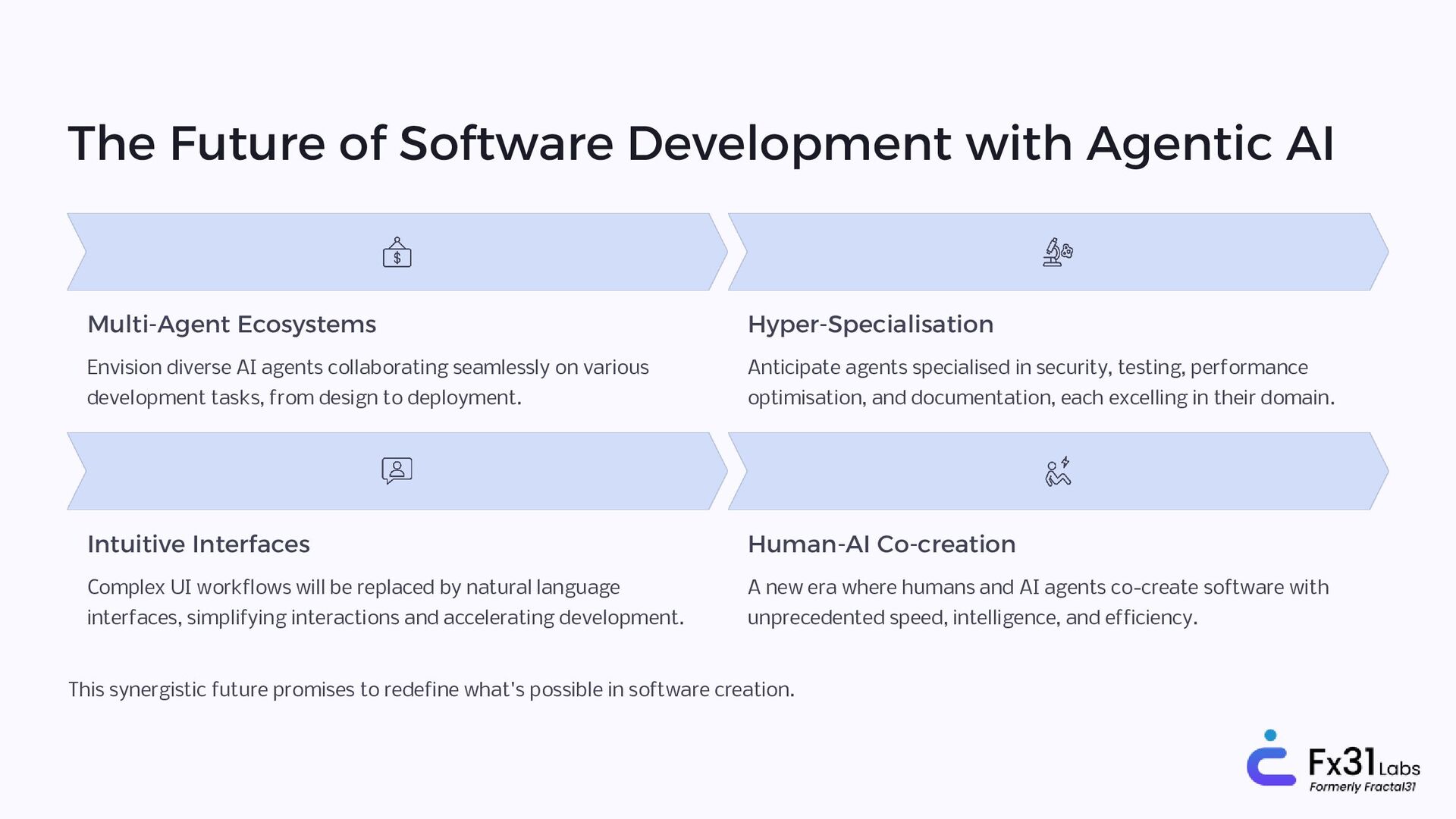 The Future of Software Development with Agentic AI

$

Multi-Agent Ecosystems

Envision diverse AI agents collaborating seamlessly on various development tasks, from design to deployment.

Hyper-Specialisation

Anticipate agents specialised in security, testing, performance optimisation, and documentation, each excelling in their domain.

Intuitive Interfaces

Complex UI workflows will be replaced by natural language interfaces, simplifying interactions and accelerating development.

Human-AI Co-creation

A new era where humans and AI agents co-create software with unprecedented speed, intelligence, and efficiency.

This synergistic future promises to redefine what's possible in software creation.

Fx31 Labs
Formerly Fractal31